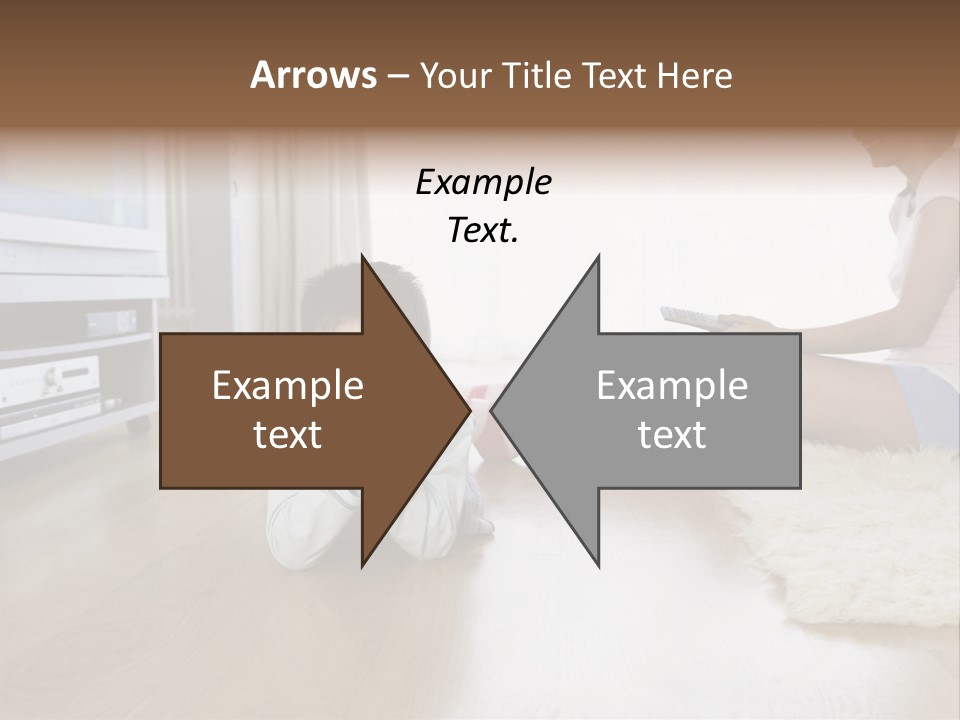 Arrows – Your Title Text Here

Example Text.

Example text

Example text